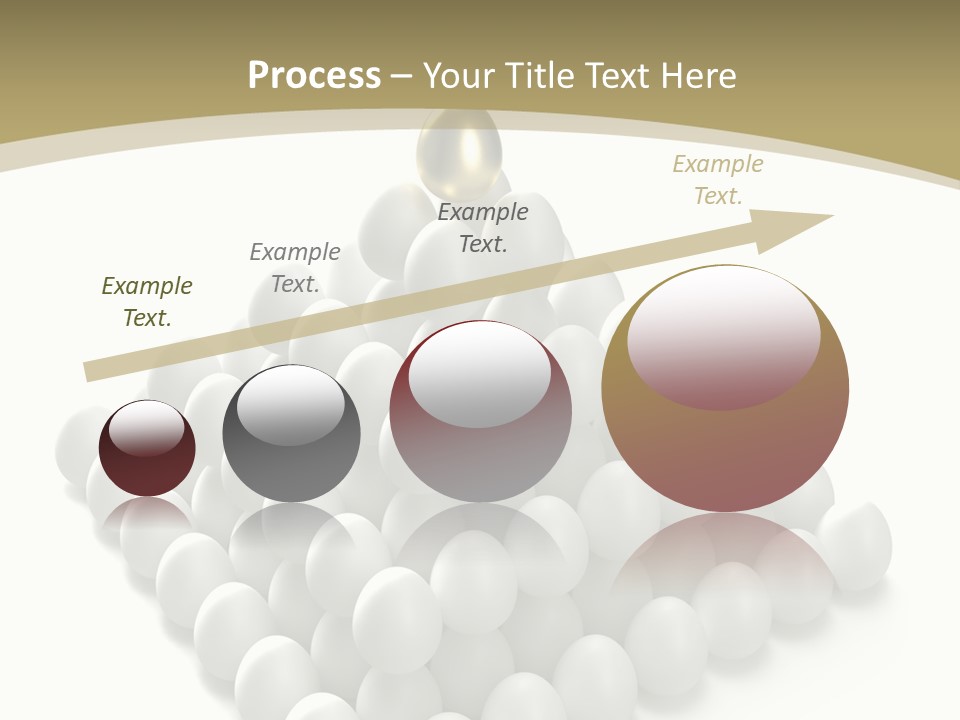 Process – Your Title Text Here

Example Text.

Example Text.

Example Text.

Example Text.